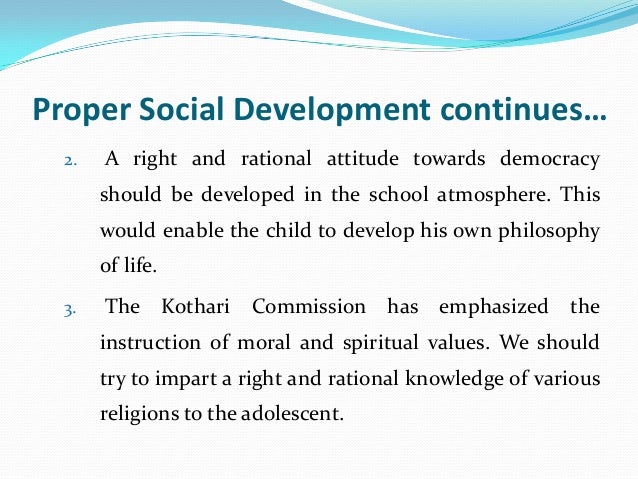 Proper Social Development continues…

2. A right and rational attitude towards democracy should be developed in the school atmosphere. This would enable the child to develop his own philosophy of life.

3. The Kothari Commission has emphasized the instruction of moral and spiritual values. We should try to impart a right and rational knowledge of various religions to the adolescent.